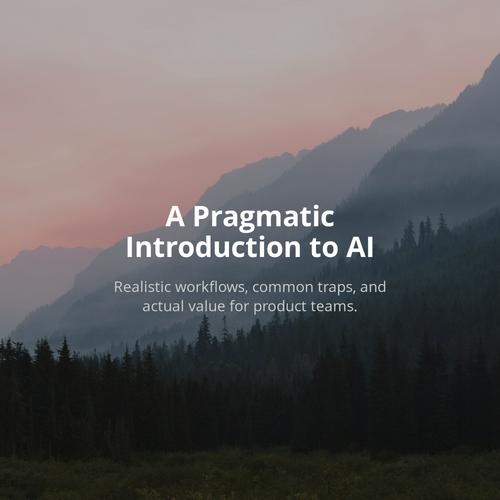 A Pragmatic Introduction to AI

Realistic workflows, common traps, and actual value for product teams.